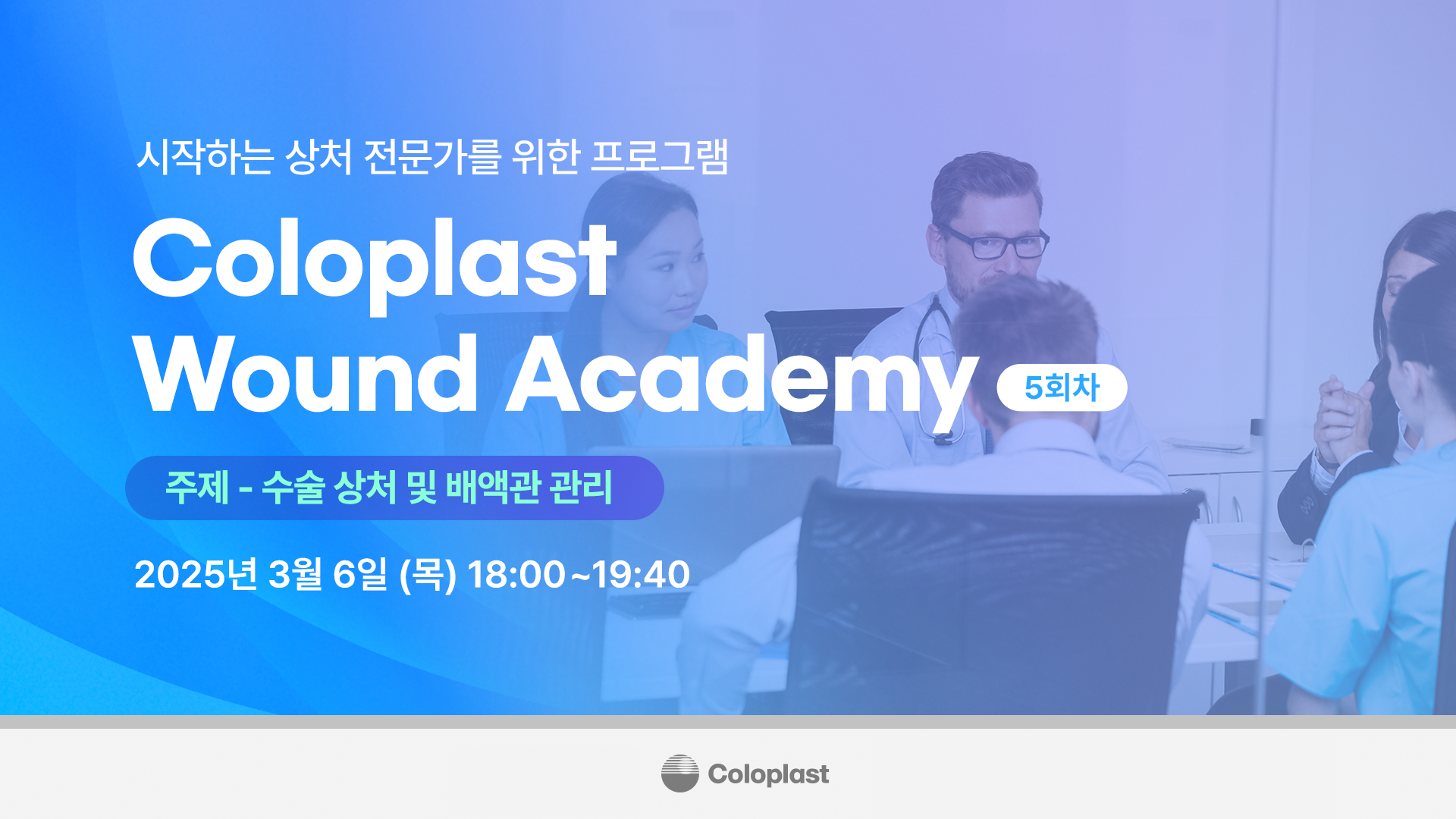 시작하는 상처 전문가를 위한 프로그램

Coloplast Wound Academy 5회차

주제 - 수술 상처 및 배액관 관리

2025년 3월 6일 (목) 18:00~19:40

Coloplast